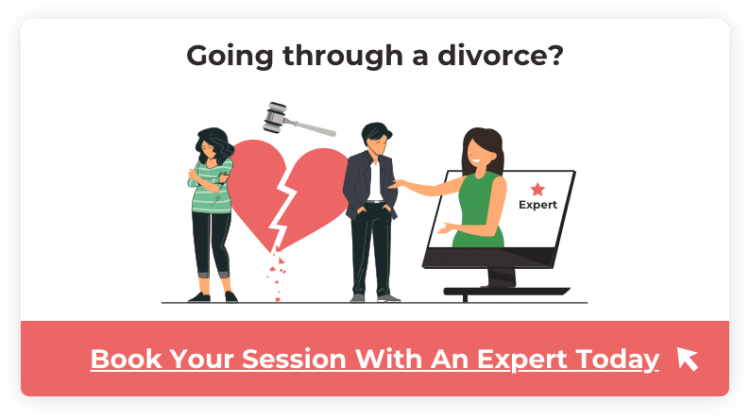 Going through a divorce?

Expert

Book Your Session With An Expert Today